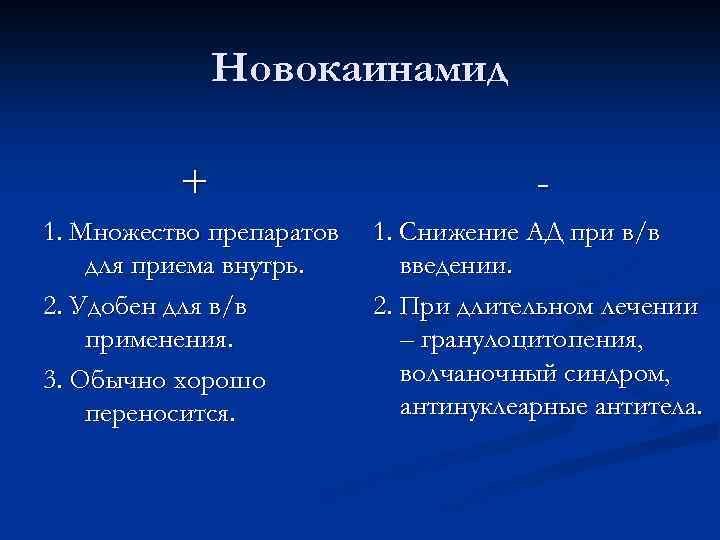 Новокаинамид

+

1. Множество препаратов для приема внутрь.

2. Удобен для в/в применения.

3. Обычно хорошо переносится.

-

1. Снижение АД при в/в введении.

2. При длительном лечении – гранулоцитопения, волчаночный синдром, антинуклеарные антитела.